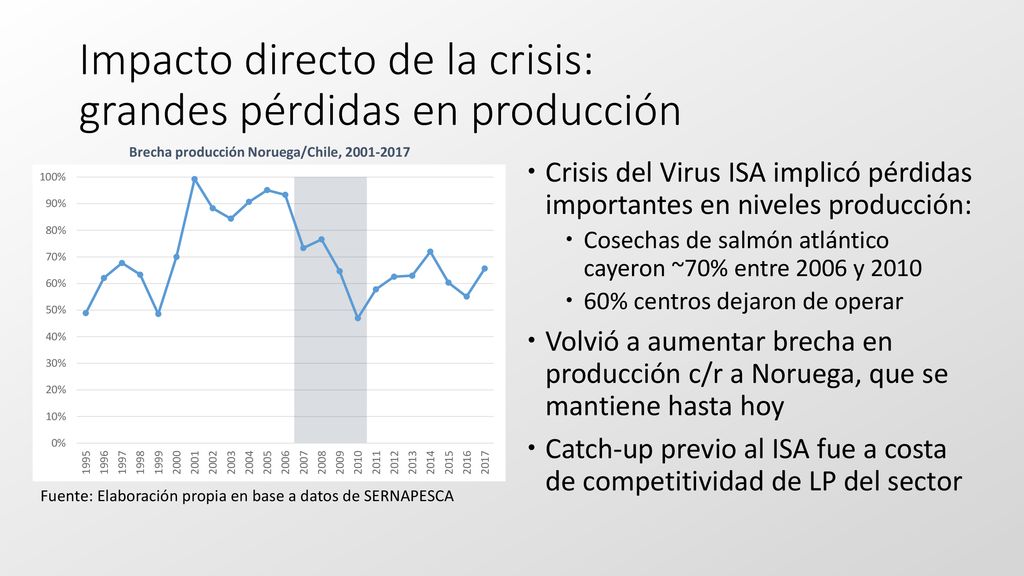 Impacto directo de la crisis: grandes pérdidas en producción

Brecha producción Noruega/Chile, 2001-2017

100%
90%
80%
70%
60%
50%
40%
30%
20%
10%
0%

1995 1996 1997 1998 1999 2000 2001 2002 2003 2004 2005 2006 2007 2008 2009 2010 2011 2012 2013 2014 2015 2016 2017

Fuente: Elaboración propia en base a datos de SERNAPESCA

• Crisis del Virus ISA implicó pérdidas importantes en niveles producción:
  • Cosechas de salmón atlántico cayeron ~70% entre 2006 y 2010
  • 60% centros dejaron de operar
• Volvió a aumentar brecha en producción c/r a Noruega, que se mantiene hasta hoy
• Catch-up previo al ISA fue a costa de competitividad de LP del sector